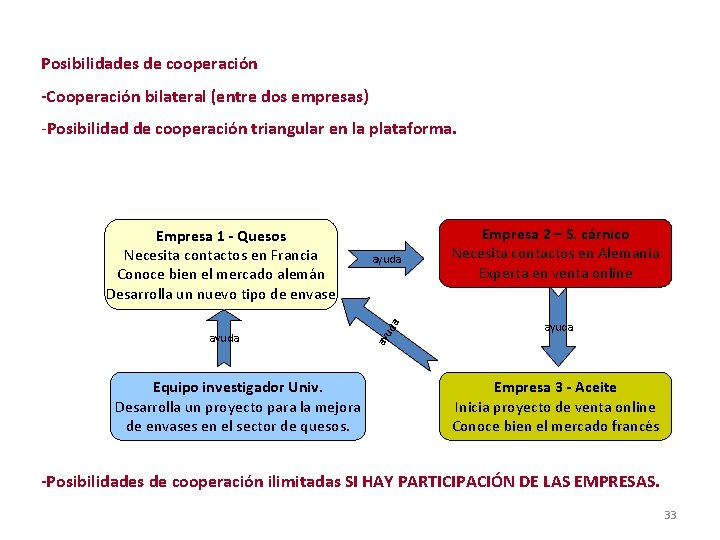 Posibilidades de cooperación

-Cooperación bilateral (entre dos empresas)

-Posibilidad de cooperación triangular en la plataforma.

Empresa 1 - Quesos
Necesita contactos en Francia
Conoce bien el mercado alemán
Desarrolla un nuevo tipo de envase

ayuda

Empresa 2 – S. cárnico
Necesita contactos en Alemania
Experta en venta online

ayuda

ayuda

ayuda

Equipo investigador Univ.
Desarrolla un proyecto para la mejora de envases en el sector de quesos.

Empresa 3 - Aceite
Inicia proyecto de venta online
Conoce bien el mercado francés

-Posibilidades de cooperación ilimitadas SI HAY PARTICIPACIÓN DE LAS EMPRESAS.

33